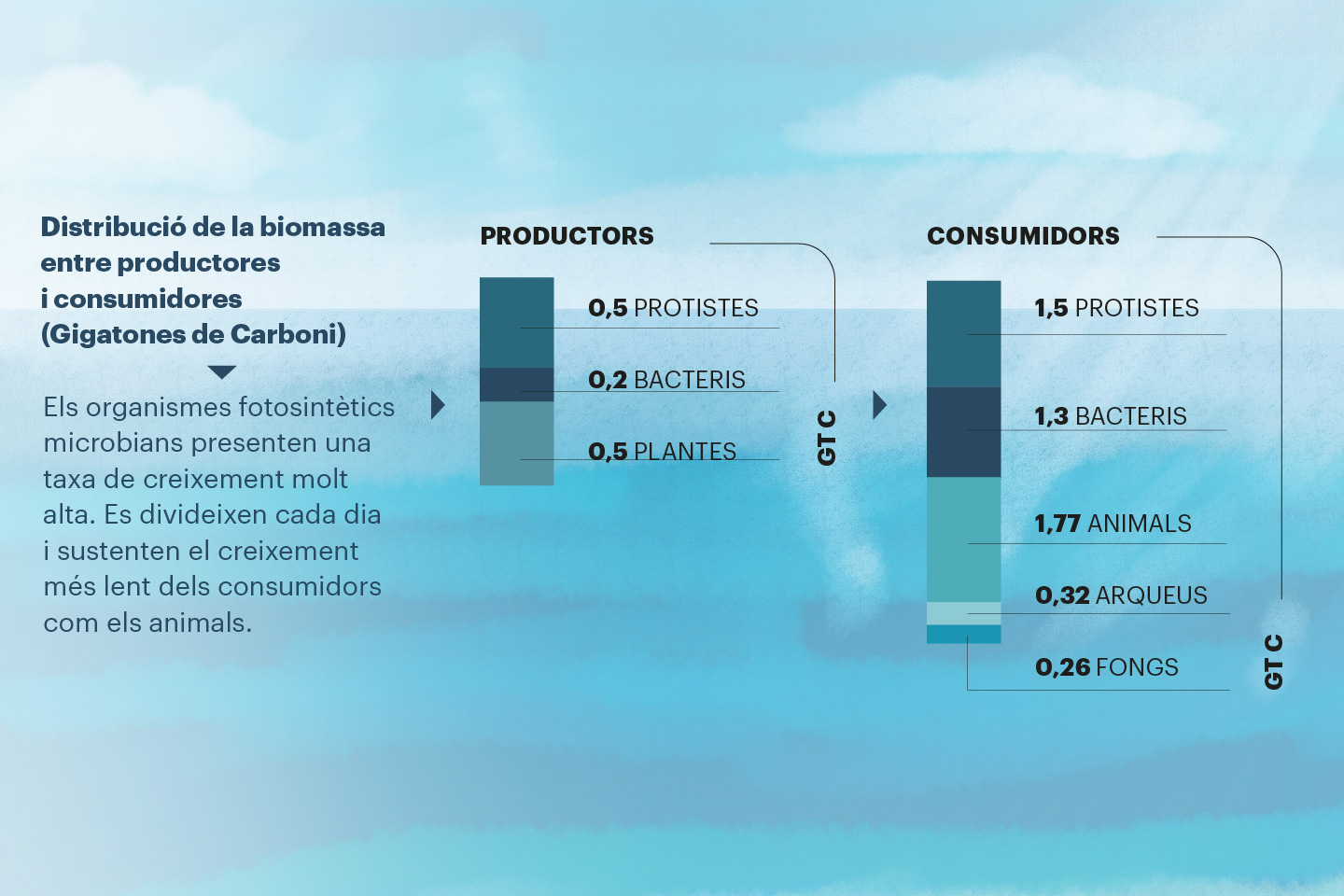 Distribució de la biomassa entre productores i consumidores (Gigatones de Carboni)

Els organismes fotosintètics microbians presenten una taxa de creixement molt alta. Es divideixen cada dia i sustenten el creixement més lent dels consumidors com els animals.

PRODUCTORS

0,5 PROTISTES

0,2 BACTERIS

0,5 PLANTES

GT C

CONSUMIDORS

1,5 PROTISTES

1,3 BACTERIS

1,77 ANIMALS

0,32 ARQUEUS

0,26 FONGS

GT C